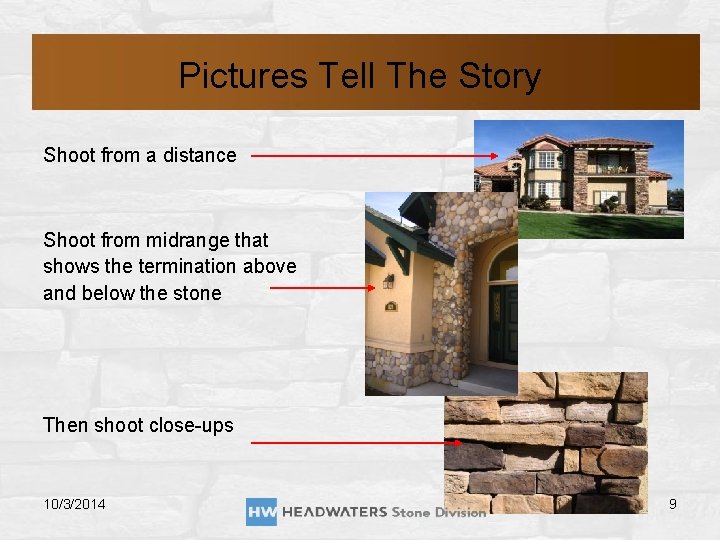 Pictures Tell The Story

Shoot from a distance

Shoot from midrange that shows the termination above and below the stone

Then shoot close-ups

10/3/2014

HW HEADWATERS Stone Division

9